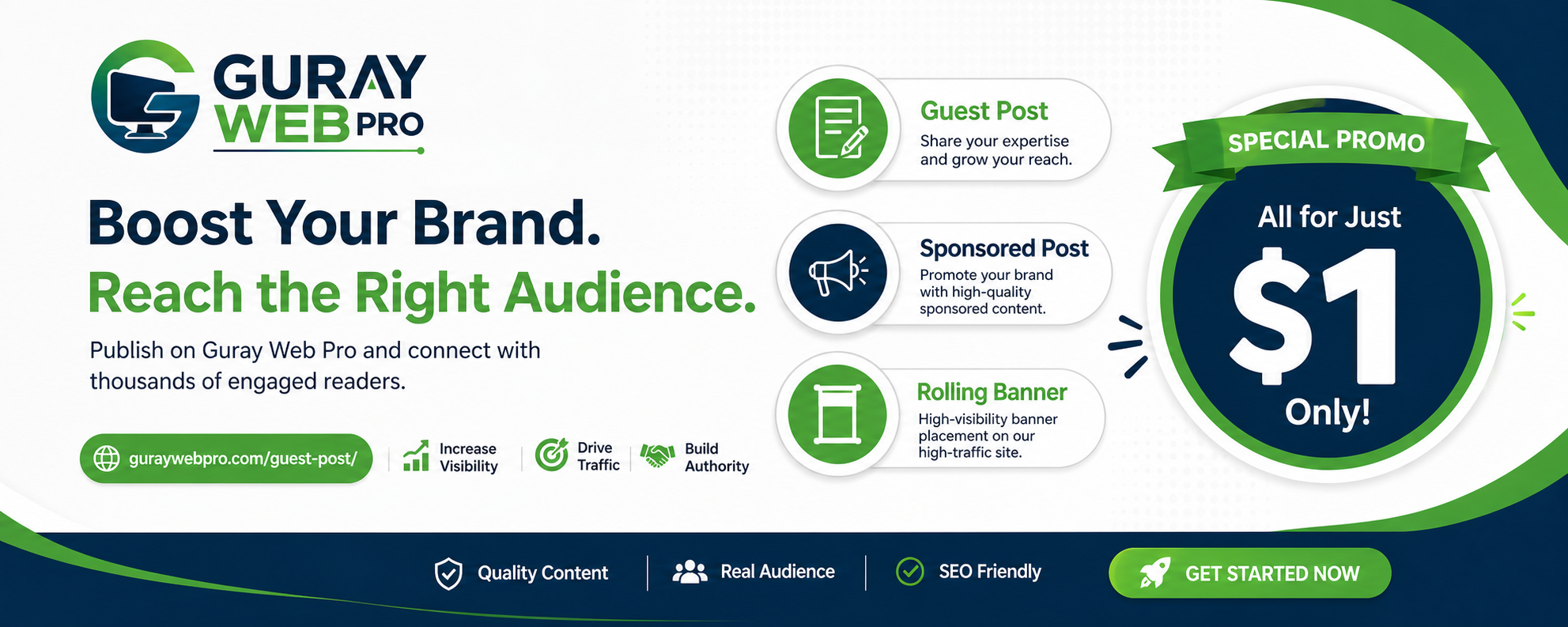 GURAY WEB PRO

Boost Your Brand.
Reach the Right Audience.

Publish on Guray Web Pro and connect with thousands of engaged readers.

guraywebpro.com/guest-post/

Increase Visibility

Drive Traffic

Build Authority

Guest Post
Share your expertise and grow your reach.

Sponsored Post
Promote your brand with high-quality sponsored content.

Rolling Banner
High-visibility banner placement on our high-traffic site.

SPECIAL PROMO
All for Just
$1
Only!

Quality Content

Real Audience

SEO Friendly

GET STARTED NOW